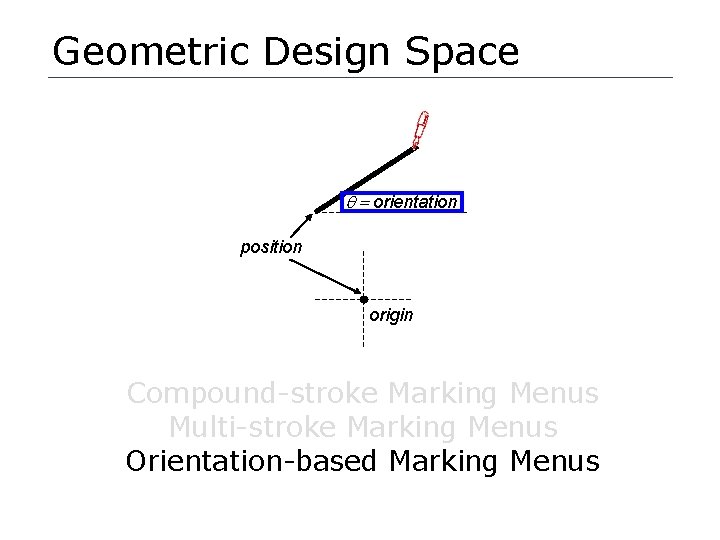 Geometric Design Space

$\theta$ = orientation

position

origin

Compound-stroke Marking Menus
Multi-stroke Marking Menus
Orientation-based Marking Menus